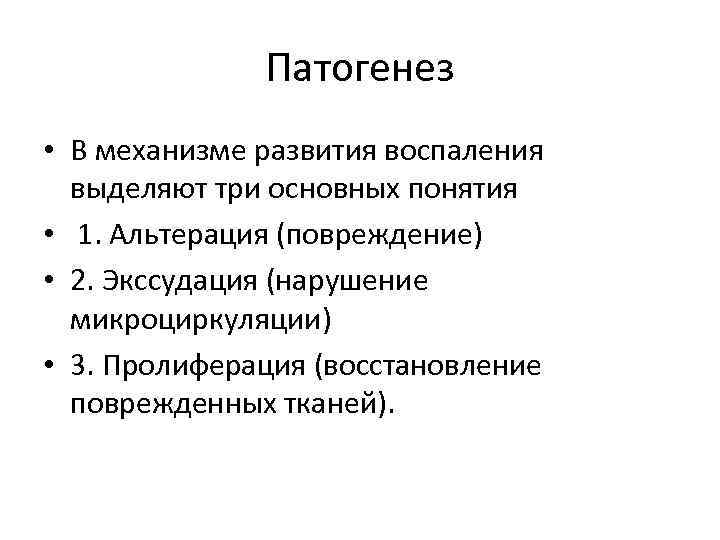 Патогенез

• В механизме развития воспаления выделяют три основных понятия
• 1. Альтерация (повреждение)
• 2. Экссудация (нарушение микроциркуляции)
• 3. Пролиферация (восстановление поврежденных тканей).